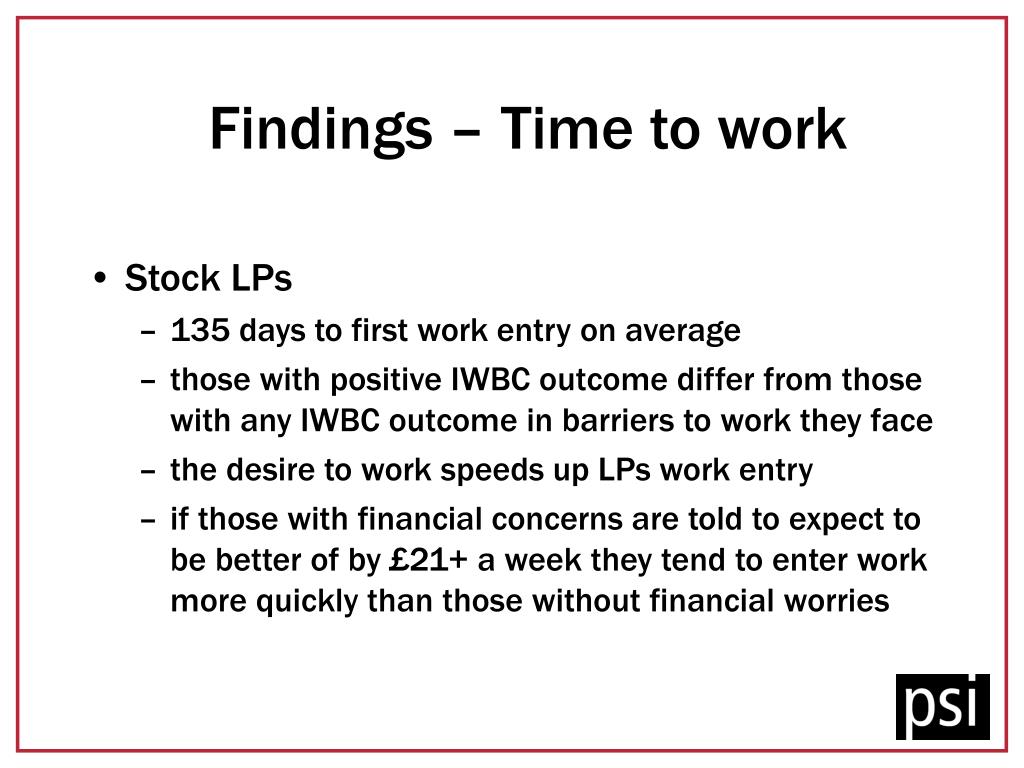 Findings – Time to work

• Stock LPs
– 135 days to first work entry on average
– those with positive IWBC outcome differ from those with any IWBC outcome in barriers to work they face
– the desire to work speeds up LPs work entry
– if those with financial concerns are told to expect to be better of by £21+ a week they tend to enter work more quickly than those without financial worries

psi